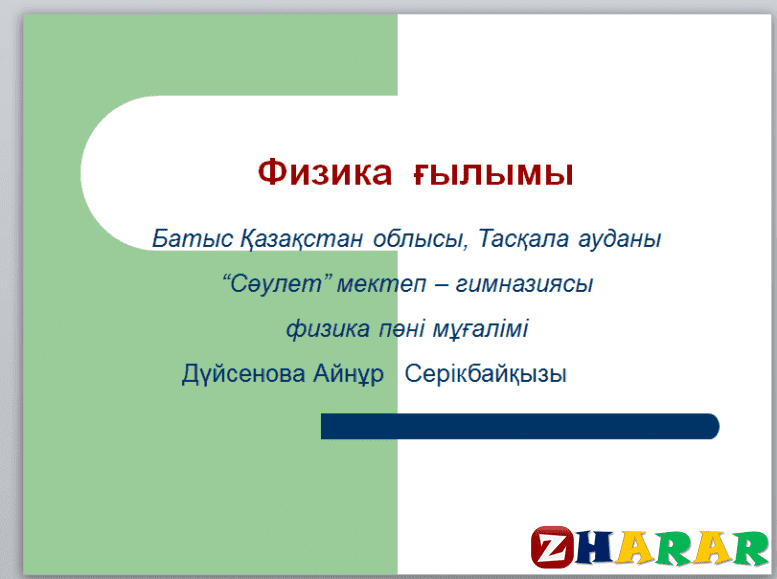 Физика ғылымы

Батыс Қазақстан облысы, Тасқала ауданы

“Сәулет” мектеп – гимназиясы

физика пәні мұғалімі

Дүйсенова Айнұр Серікбайқызы

ZHARAR